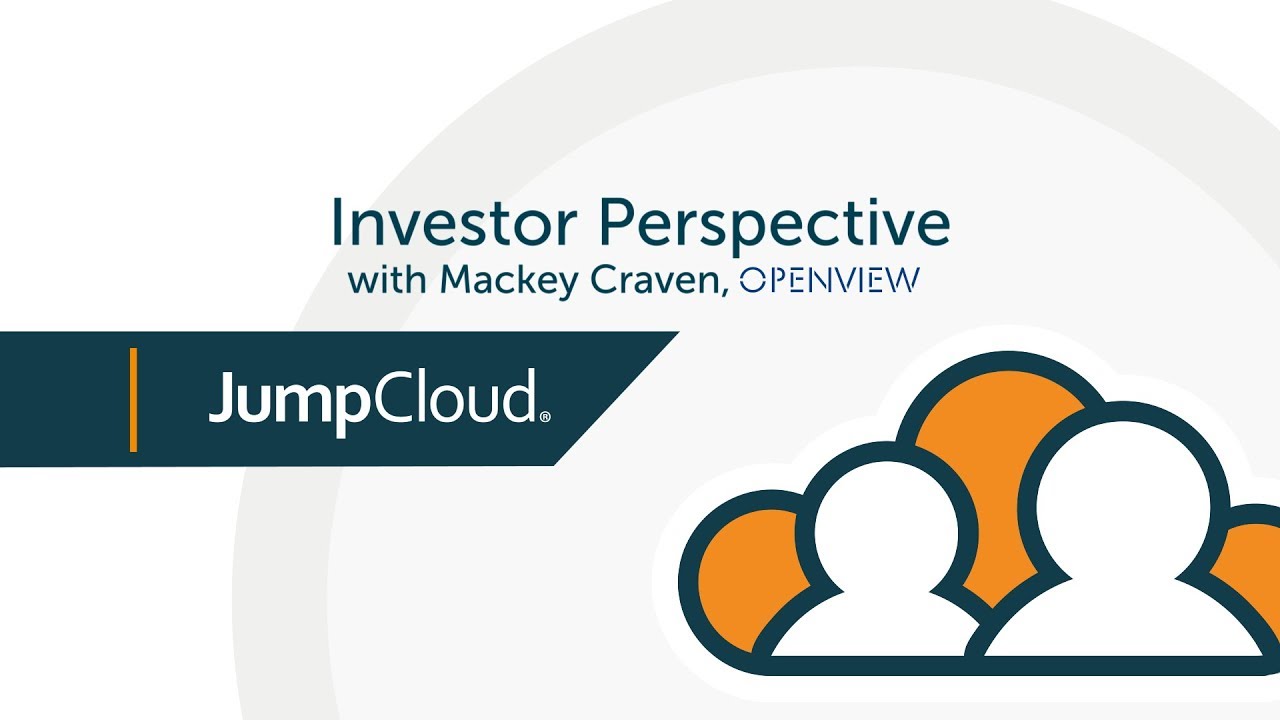 Investor Perspective
with Mackey Craven, OPENVIEW

JumpCloud®